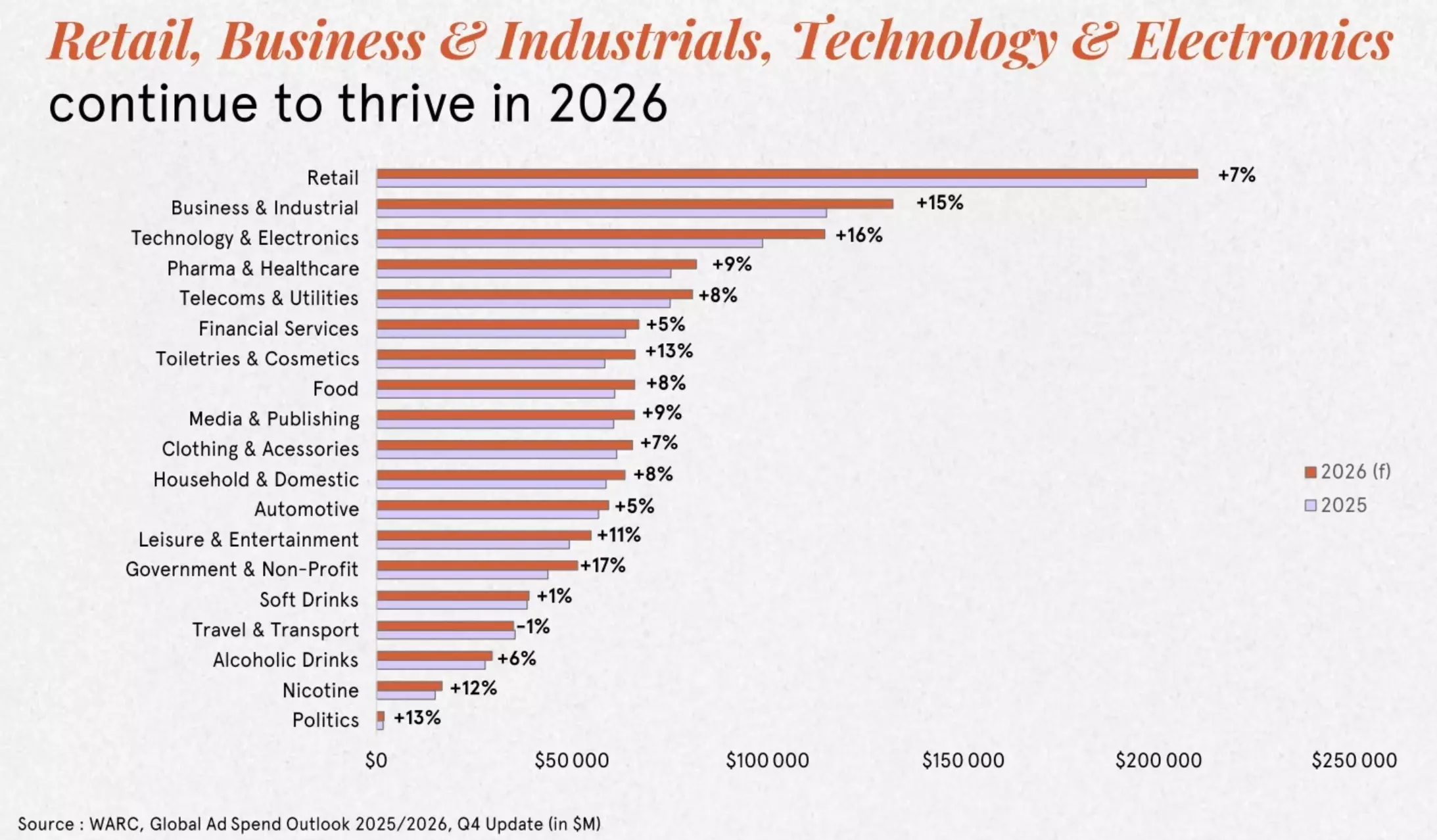 Retail, Business & Industrials, Technology & Electronics continue to thrive in 2026

Retail +7%
Business & Industrial +15%
Technology & Electronics +16%
Pharma & Healthcare +9%
Telecoms & Utilities +8%
Financial Services +5%
Toiletries & Cosmetics +13%
Food +8%
Media & Publishing +9%
Clothing & Acessories +7%
Household & Domestic +8%
Automotive +5%
Leisure & Entertainment +11%
Government & Non-Profit +17%
Soft Drinks +1%
Travel & Transport -1%
Alcoholic Drinks +6%
Nicotine +12%
Politics +13%

$0 $50 000 $100 000 $150 000 $200 000 $250 000

2026 (f)
2025

Source : WARC, Global Ad Spend Outlook 2025/2026, Q4 Update (in $M)